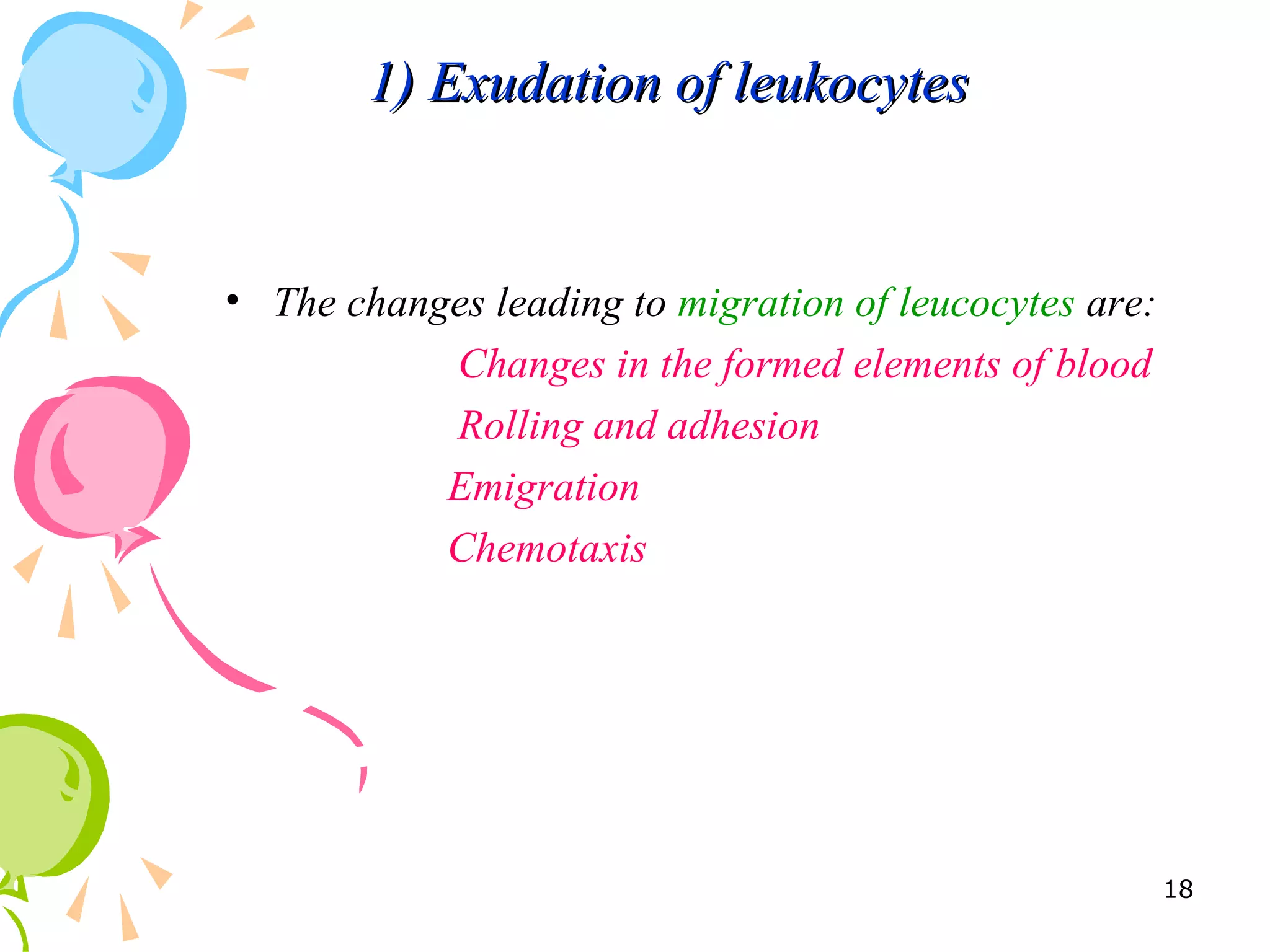 1) Exudation of leukocytes

• The changes leading to migration of leucocytes are:

Changes in the formed elements of blood

Rolling and adhesion

Emigration

Chemotaxis

18